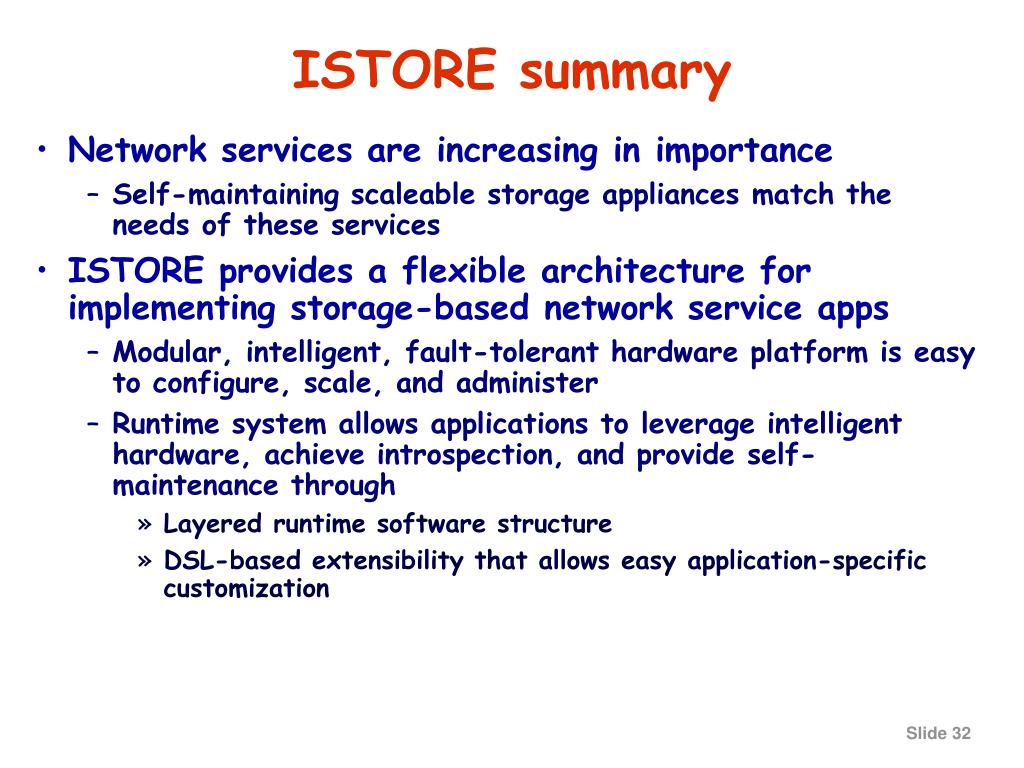 ISTORE summary

• Network services are increasing in importance
– Self-maintaining scaleable storage appliances match the needs of these services

• ISTORE provides a flexible architecture for implementing storage-based network service apps
– Modular, intelligent, fault-tolerant hardware platform is easy to configure, scale, and administer
– Runtime system allows applications to leverage intelligent hardware, achieve introspection, and provide self-maintenance through
» Layered runtime software structure
» DSL-based extensibility that allows easy application-specific customization

Slide 32